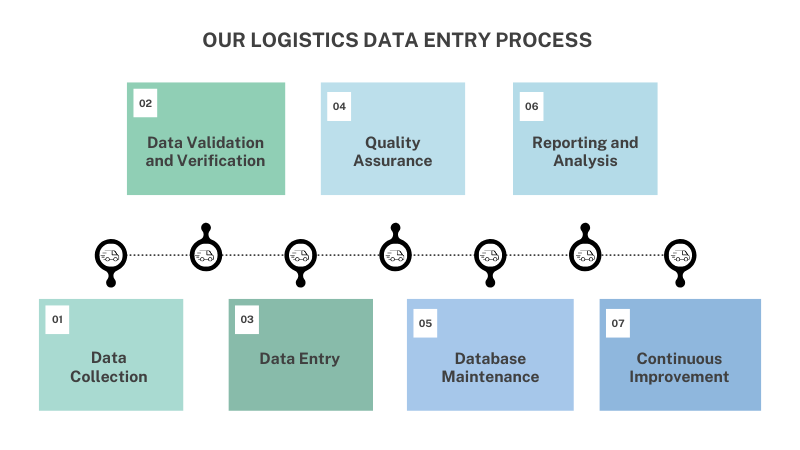 OUR LOGISTICS DATA ENTRY PROCESS

02
Data Validation and Verification

04
Quality Assurance

06
Reporting and Analysis

01
Data Collection

03
Data Entry

05
Database Maintenance

07
Continuous Improvement